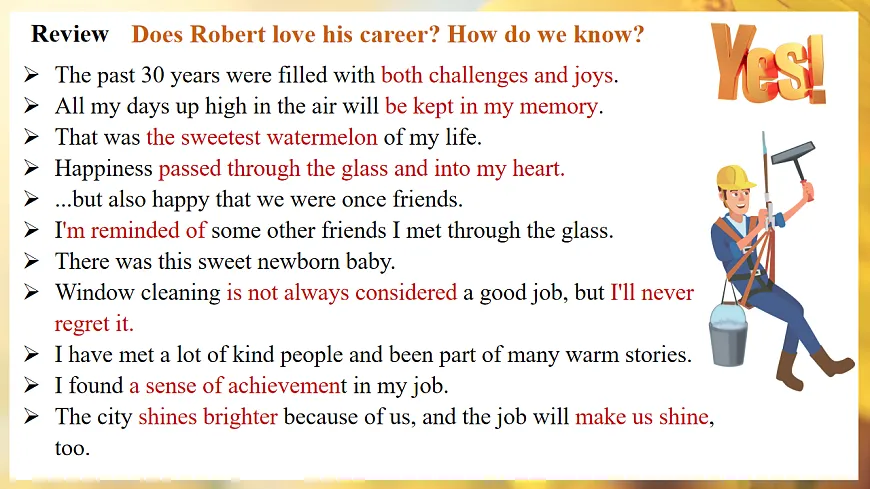 Review Does Robert love his career? How do we know?

Yes!

➢ The past 30 years were filled with both challenges and joys.
➢ All my days up high in the air will be kept in my memory.
➢ That was the sweetest watermelon of my life.
➢ Happiness passed through the glass and into my heart.
➢ ...but also happy that we were once friends.
➢ I'm reminded of some other friends I met through the glass.
➢ There was this sweet newborn baby.
➢ Window cleaning is not always considered a good job, but I'll never regret it.
➢ I have met a lot of kind people and been part of many warm stories.
➢ I found a sense of achievement in my job.
➢ The city shines brighter because of us, and the job will make us shine, too.